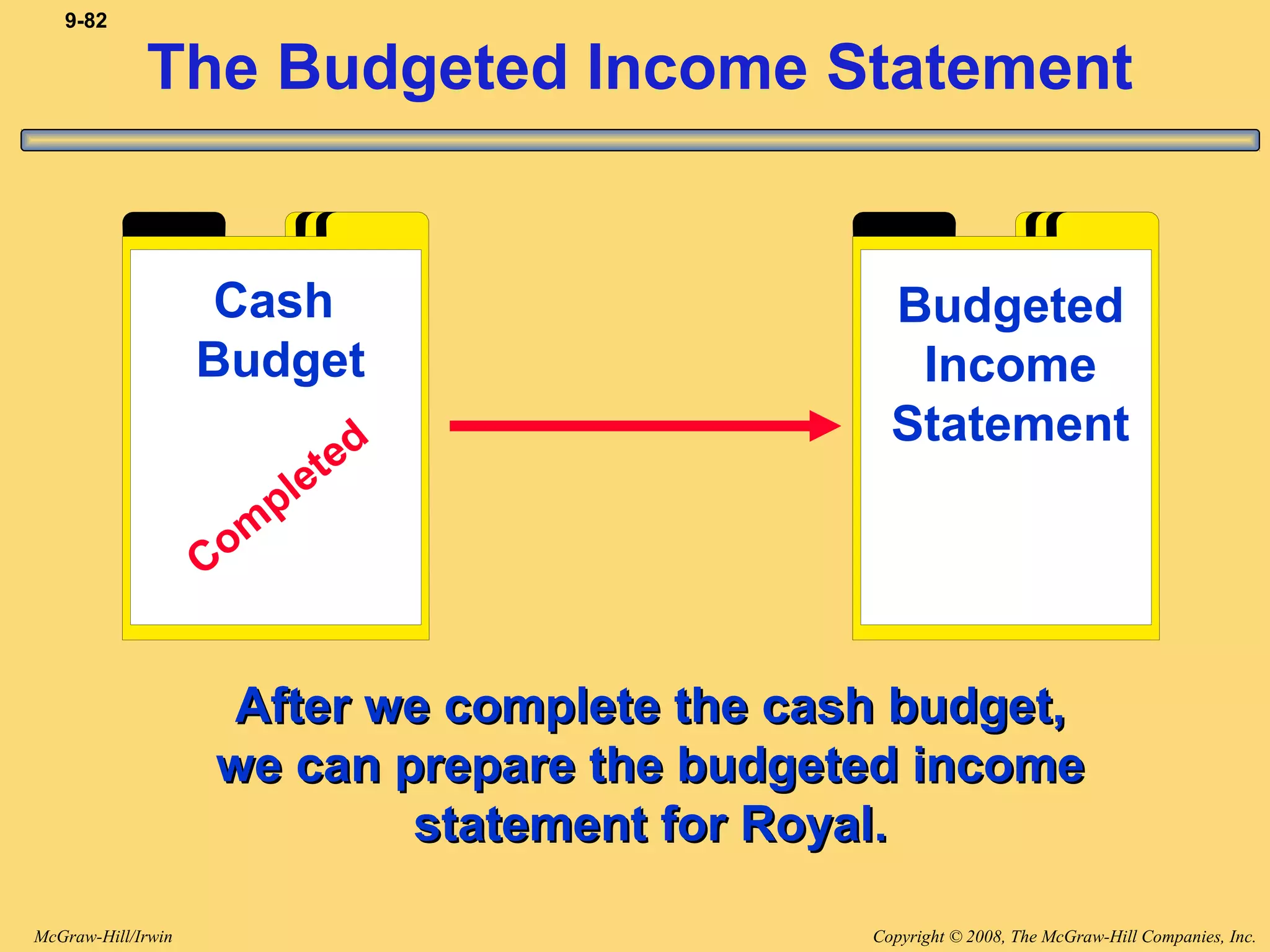 9-82

The Budgeted Income Statement

Cash Budget

Completed

Budgeted Income Statement

After we complete the cash budget, we can prepare the budgeted income statement for Royal.

McGraw-Hill/Irwin

Copyright © 2008, The McGraw-Hill Companies, Inc.